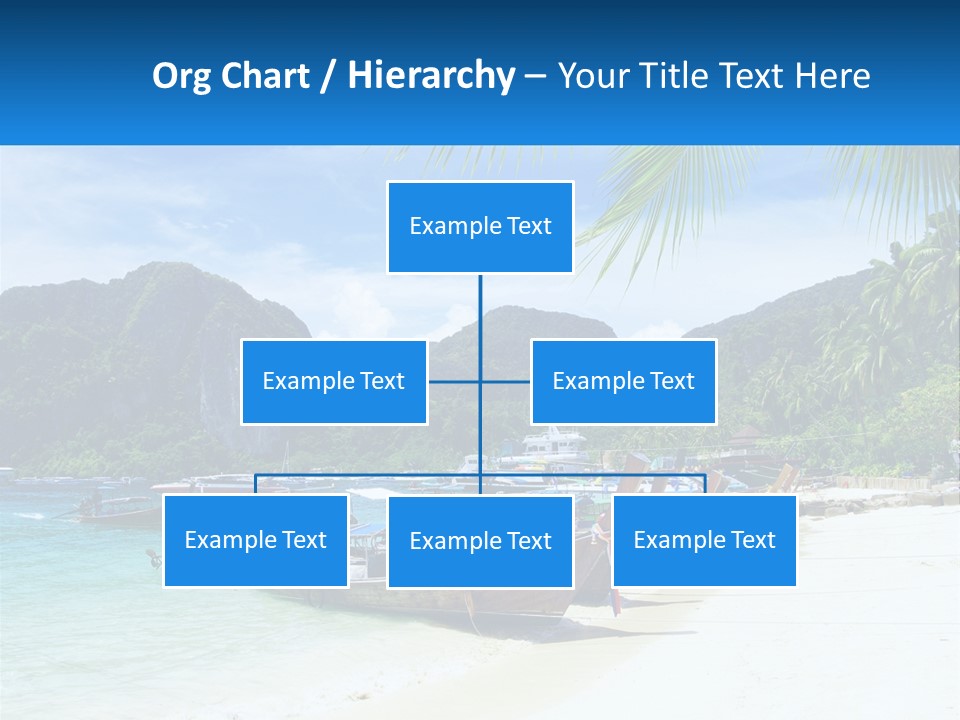 Org Chart / Hierarchy – Your Title Text Here

Example Text

Example Text

Example Text

Example Text

Example Text

Example Text